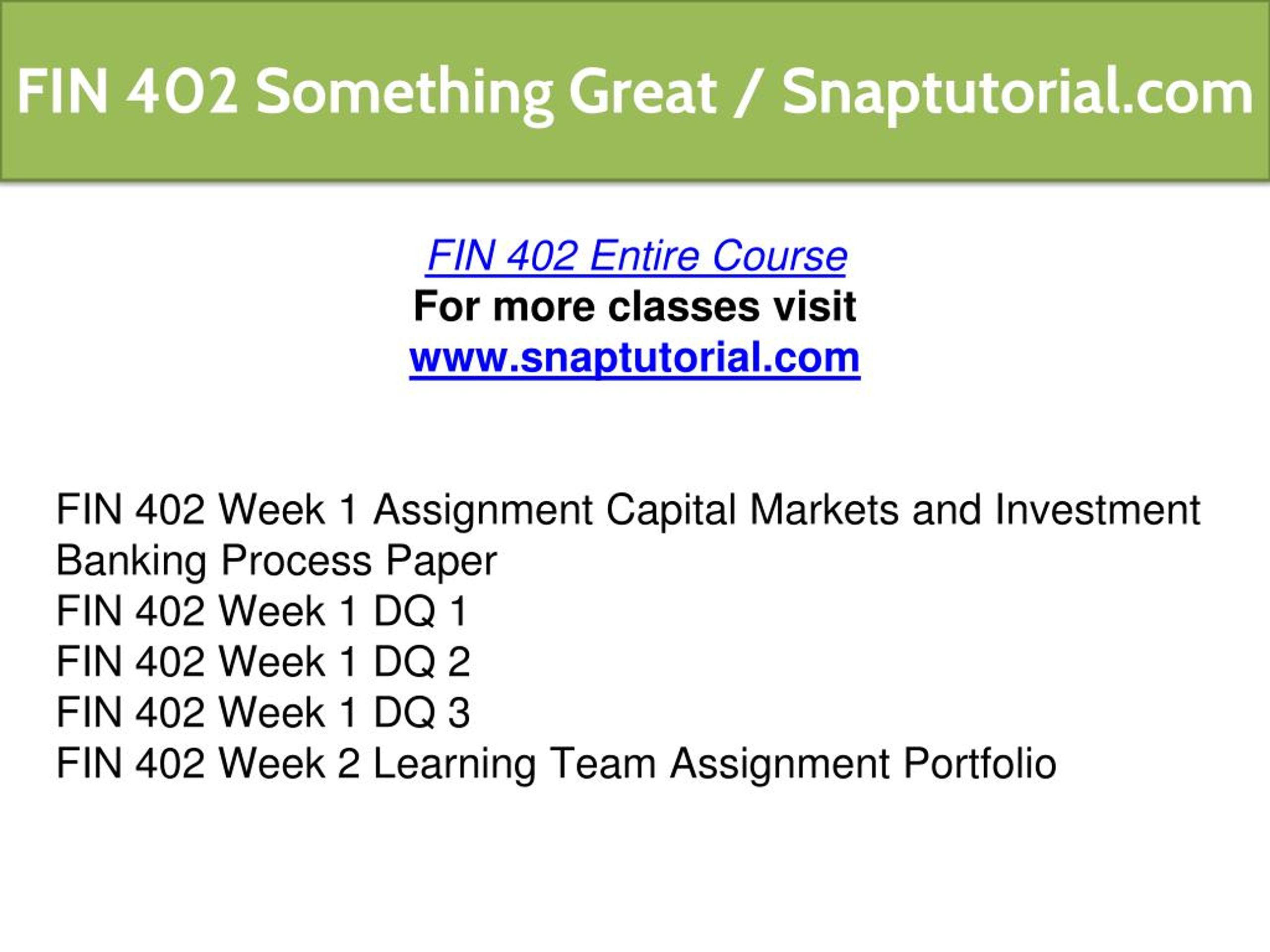 FIN 402 Something Great / Snaptutorial.com

FIN 402 Entire Course
For more classes visit
www.snaptutorial.com

FIN 402 Week 1 Assignment Capital Markets and Investment Banking Process Paper
FIN 402 Week 1 DQ 1
FIN 402 Week 1 DQ 2
FIN 402 Week 1 DQ 3
FIN 402 Week 2 Learning Team Assignment Portfolio